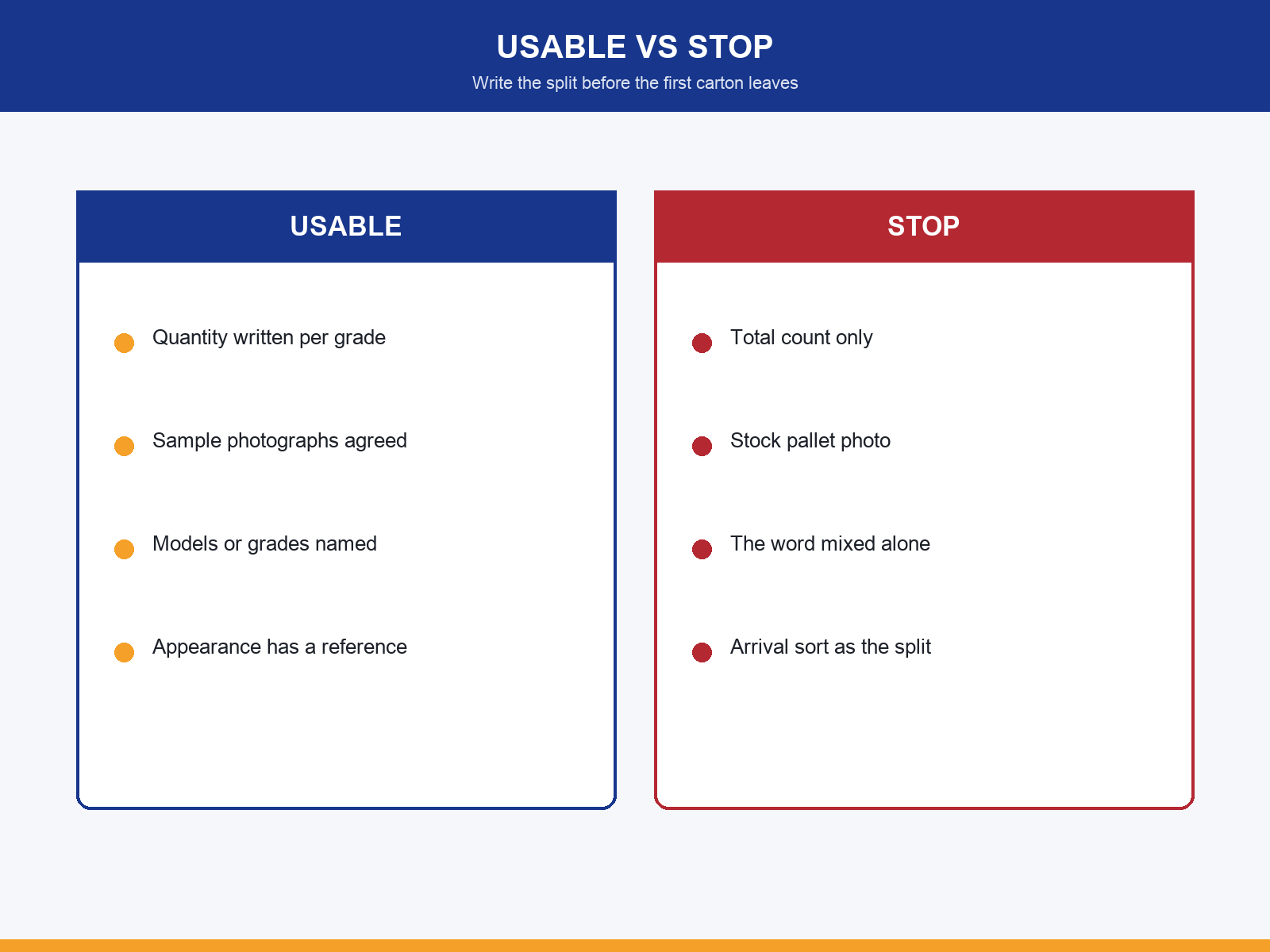 USABLE VS STOP

Write the split before the first carton leaves

USABLE

Quantity written per grade

Sample photographs agreed

Models or grades named

Appearance has a reference

STOP

Total count only

Stock pallet photo

The word mixed alone

Arrival sort as the split